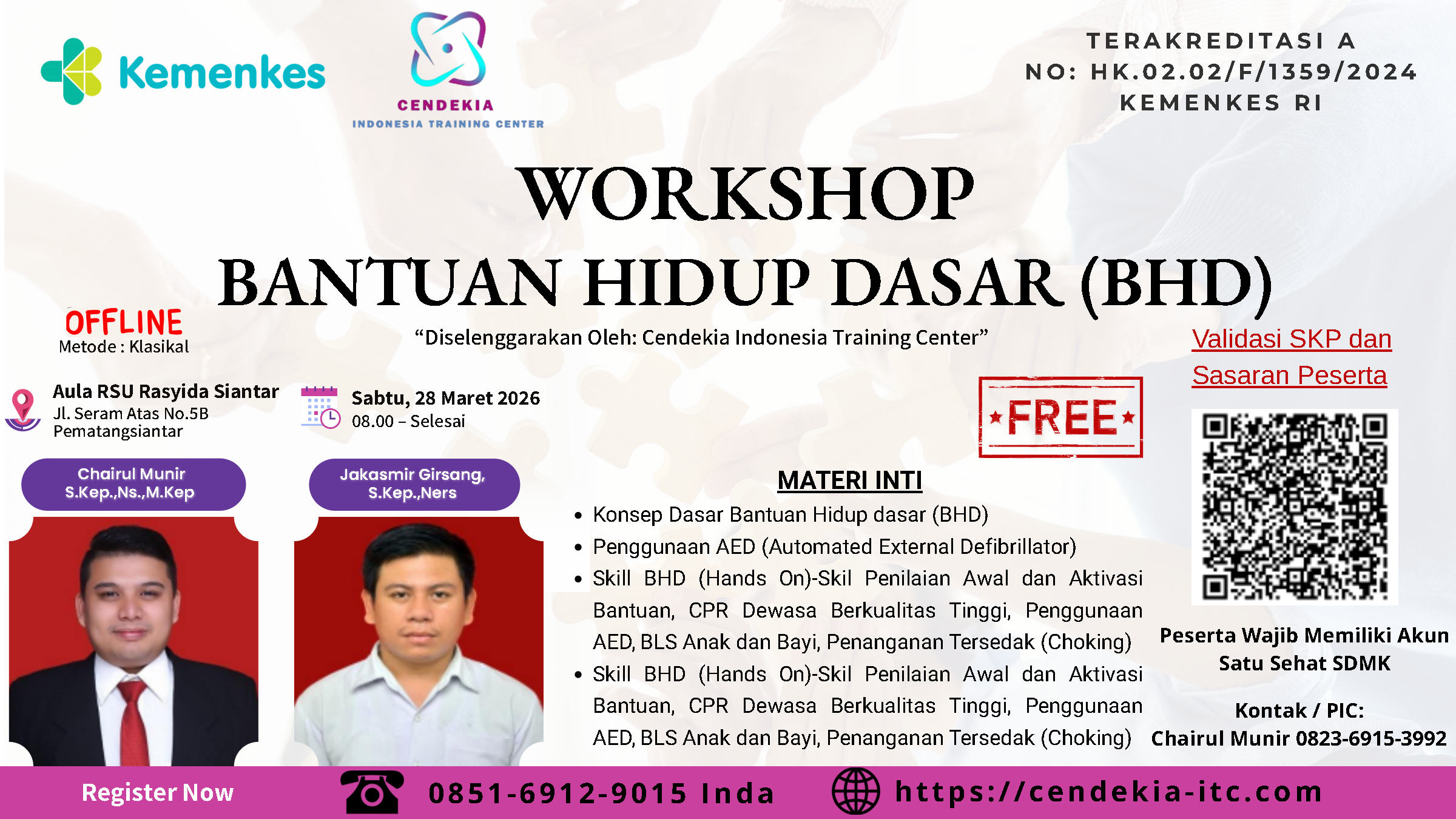 Kemenkes

CENDEKIA
INDONESIA TRAINING CENTER

TERAKREDITASI A
NO: HK.02.02/F/1359/2024
KEMENKES RI

WORKSHOP
BANTUAN HIDUP DASAR (BHD)

OFFLINE
Metode : Klasikal

“Diselenggarakan Oleh: Cendekia Indonesia Training Center”

Validasi SKP dan Sasaran Peserta

Aula RSU Rasyida Siantar
Jl. Seram Atas No.5B
Pematangsiantar

Sabtu, 28 Maret 2026
08.00 – Selesai

FREE

Chairul Munir
S.Kep.,Ns.,M.Kep

Jakasmir Girsang,
S.Kep.,Ners

MATERI INTI
• Konsep Dasar Bantuan Hidup dasar (BHD)
• Penggunaan AED (Automated External Defibrillator)
• Skill BHD (Hands On)-Skil Penilaian Awal dan Aktivasi Bantuan, CPR Dewasa Berkualitas Tinggi, Penggunaan AED, BLS Anak dan Bayi, Penanganan Tersedak (Choking)
• Skill BHD (Hands On)-Skil Penilaian Awal dan Aktivasi Bantuan, CPR Dewasa Berkualitas Tinggi, Penggunaan AED, BLS Anak dan Bayi, Penanganan Tersedak (Choking)

Peserta Wajib Memiliki Akun Satu Sehat SDMK

Kontak / PIC:
Chairul Munir 0823-6915-3992

Register Now
0851-6912-9015 Inda
https://cendekia-itc.com